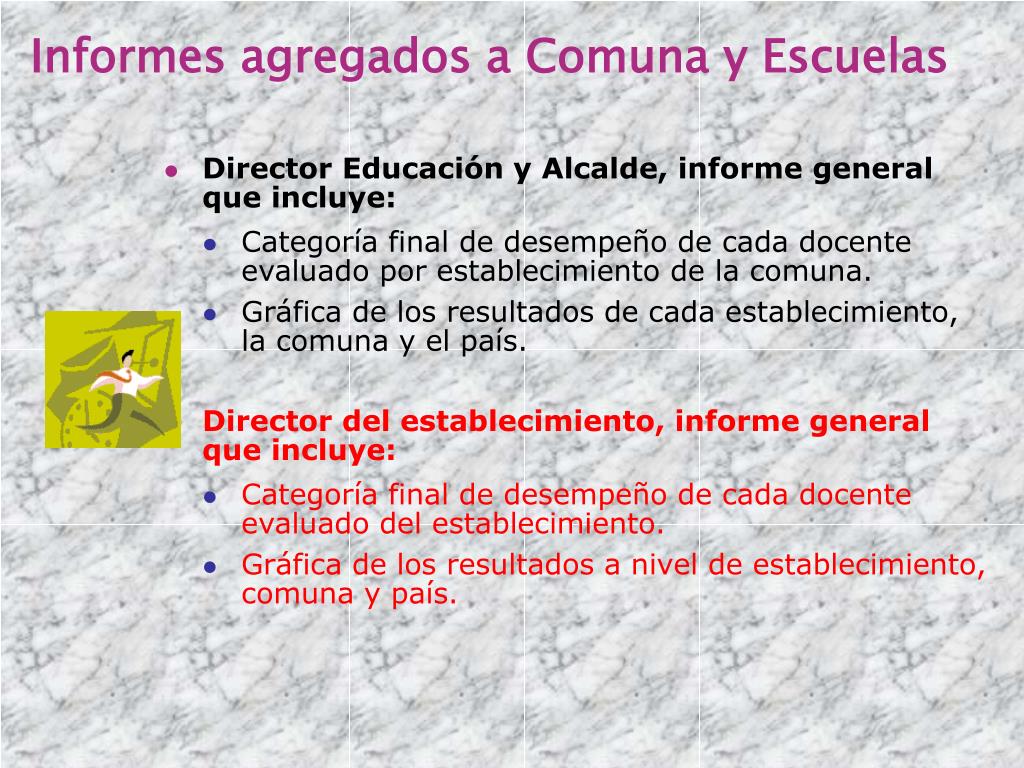 Informes agregados a Comuna y Escuelas

- Director Educación y Alcalde, informe general que incluye:
  - Categoría final de desempeño de cada docente evaluado por establecimiento de la comuna.
  - Gráfica de los resultados de cada establecimiento, la comuna y el país.

Director del establecimiento, informe general que incluye:
  - Categoría final de desempeño de cada docente evaluado del establecimiento.
  - Gráfica de los resultados a nivel de establecimiento, comuna y país.